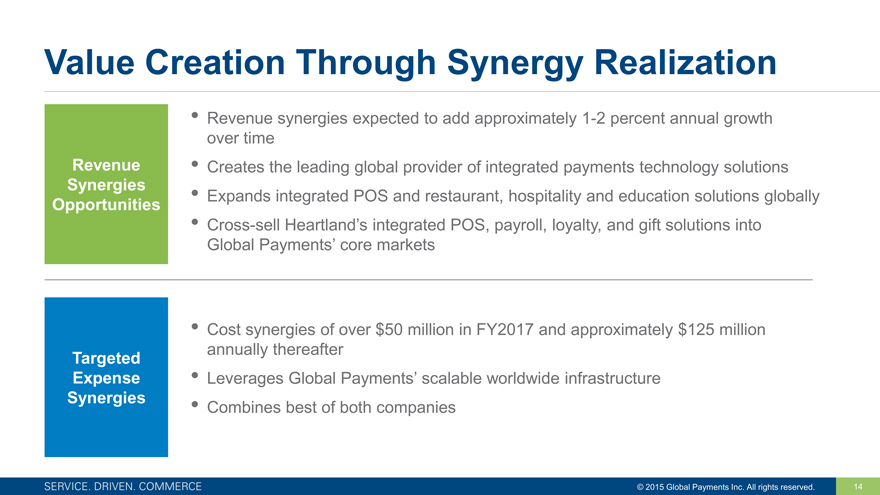 Value Creation Through Synergy Realization

Revenue Synergies Opportunities

• Revenue synergies expected to add approximately 1-2 percent annual growth over time
• Creates the leading global provider of integrated payments technology solutions
• Expands integrated POS and restaurant, hospitality and education solutions globally
• Cross-sell Heartland's integrated POS, payroll, loyalty, and gift solutions into Global Payments' core markets

Targeted Expense Synergies

• Cost synergies of over \$50 million in FY2017 and approximately \$125 million annually thereafter
• Leverages Global Payments' scalable worldwide infrastructure
• Combines best of both companies

SERVICE. DRIVEN. COMMERCE

© 2015 Global Payments Inc. All rights reserved.

14